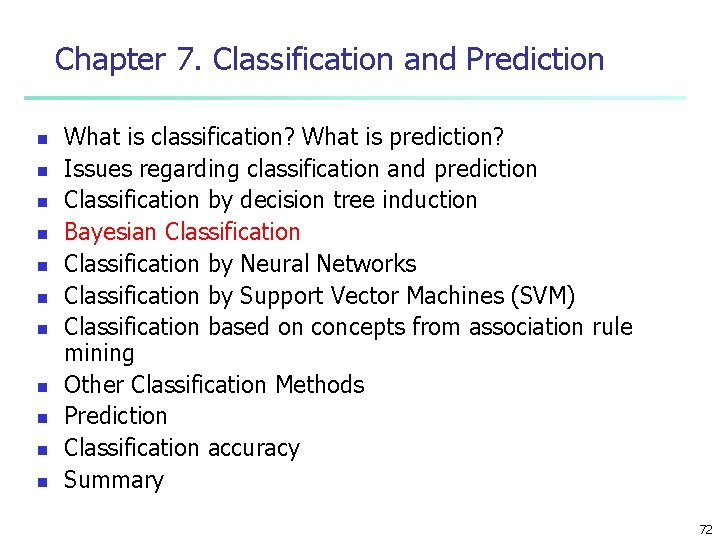 Chapter 7. Classification and Prediction

- What is classification? What is prediction?
- Issues regarding classification and prediction
- Classification by decision tree induction
- Bayesian Classification
- Classification by Neural Networks
- Classification by Support Vector Machines (SVM)
- Classification based on concepts from association rule mining
- Other Classification Methods
- Prediction
- Classification accuracy
- Summary

72